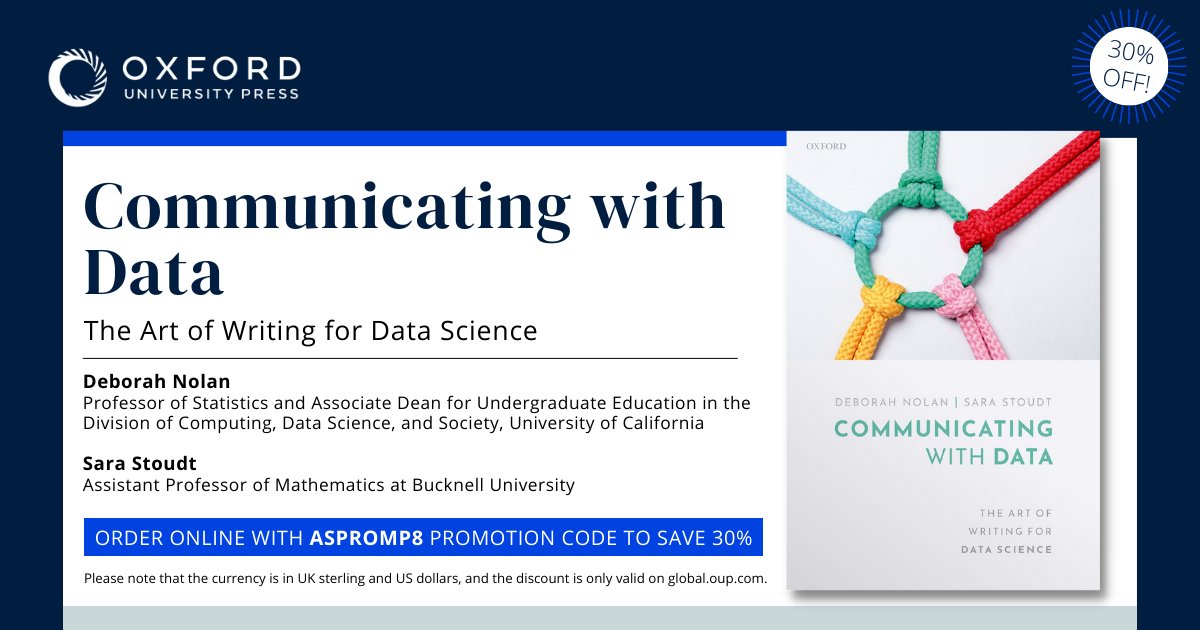 OXFORD
UNIVERSITY PRESS

30% OFF!

Communicating with Data

The Art of Writing for Data Science

Deborah Nolan
Professor of Statistics and Associate Dean for Undergraduate Education in the Division of Computing, Data Science, and Society, University of California

Sara Stoudt
Assistant Professor of Mathematics at Bucknell University

ORDER ONLINE WITH ASPROMP8 PROMOTION CODE TO SAVE 30%

Please note that the currency is in UK sterling and US dollars, and the discount is only valid on global.oup.com.

OXFORD

DEBORAH NOLAN | SARA STOUDT

COMMUNICATING WITH DATA

THE ART OF WRITING FOR DATA SCIENCE